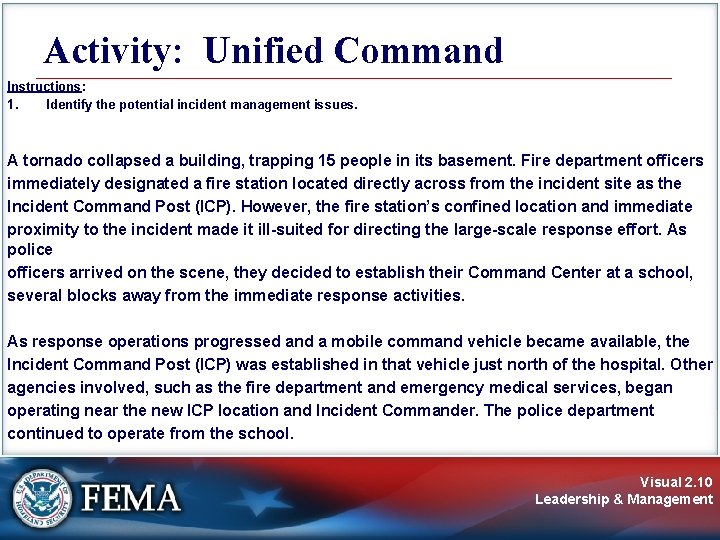 Activity: Unified Command

Instructions:
1. Identify the potential incident management issues.

A tornado collapsed a building, trapping 15 people in its basement. Fire department officers immediately designated a fire station located directly across from the incident site as the Incident Command Post (ICP). However, the fire station's confined location and immediate proximity to the incident made it ill-suited for directing the large-scale response effort. As police
officers arrived on the scene, they decided to establish their Command Center at a school, several blocks away from the immediate response activities.

As response operations progressed and a mobile command vehicle became available, the Incident Command Post (ICP) was established in that vehicle just north of the hospital. Other agencies involved, such as the fire department and emergency medical services, began operating near the new ICP location and Incident Commander. The police department continued to operate from the school.

U.S. DEPARTMENT OF HOMELAND SECURITY
FEMA

Visual 2.10
Leadership & Management